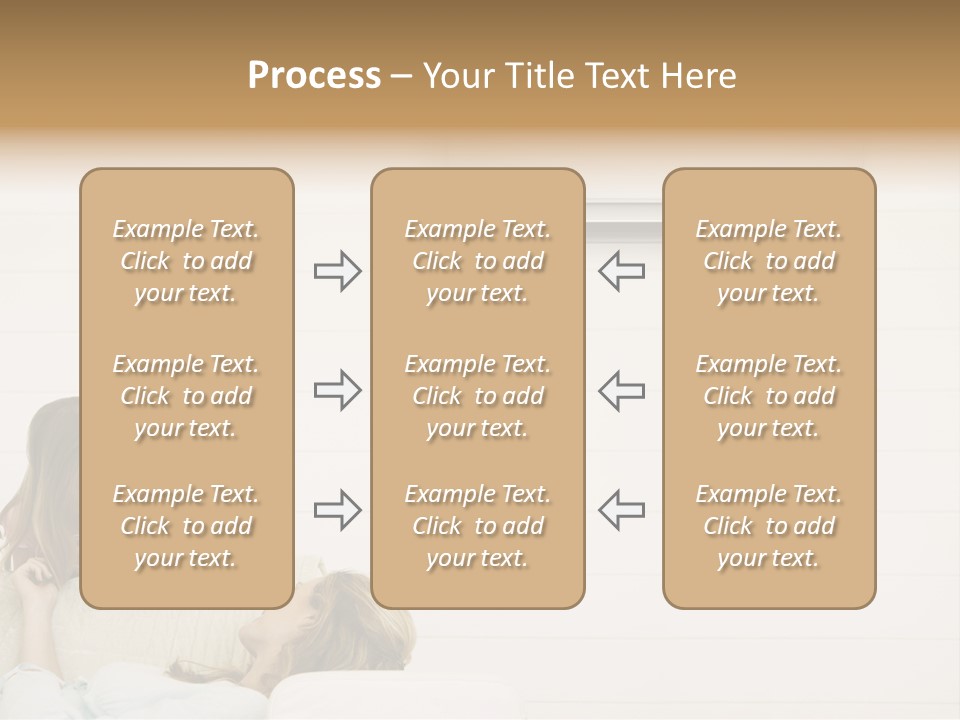 Process – Your Title Text Here

Example Text. Click to add your text.

Example Text. Click to add your text.

Example Text. Click to add your text.

Example Text. Click to add your text.

Example Text. Click to add your text.

Example Text. Click to add your text.

Example Text. Click to add your text.

Example Text. Click to add your text.

Example Text. Click to add your text.